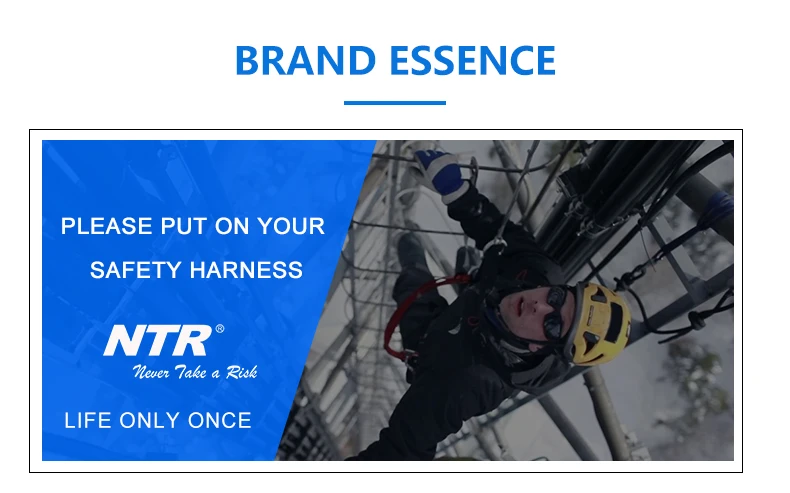 BRAND ESSENCE

PLEASE PUT ON YOUR SAFETY HARNESS

NTR®
Never Take a Risk

LIFE ONLY ONCE